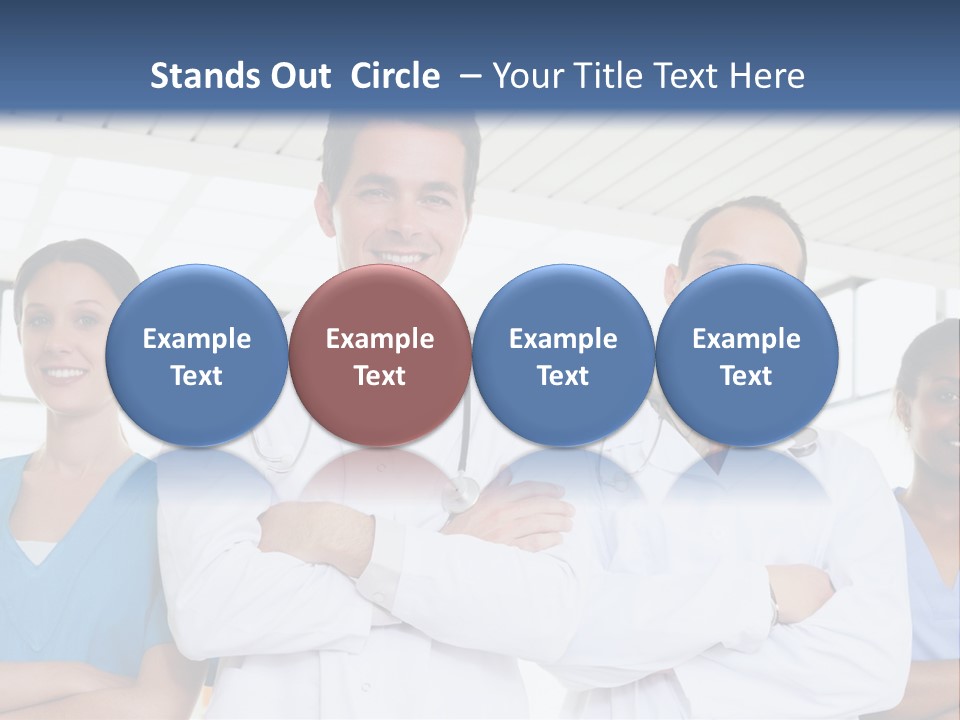 Stands Out Circle – Your Title Text Here

Example Text

Example Text

Example Text

Example Text